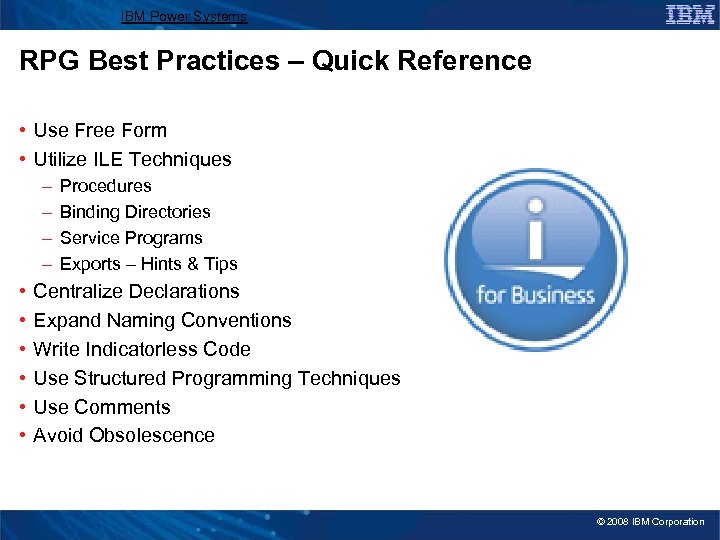 IBM Power Systems

IBM

RPG Best Practices – Quick Reference

• Use Free Form
• Utilize ILE Techniques
– Procedures
– Binding Directories
– Service Programs
– Exports – Hints & Tips
• Centralize Declarations
• Expand Naming Conventions
• Write Indicatorless Code
• Use Structured Programming Techniques
• Use Comments
• Avoid Obsolescence

i

for Business

© 2008 IBM Corporation